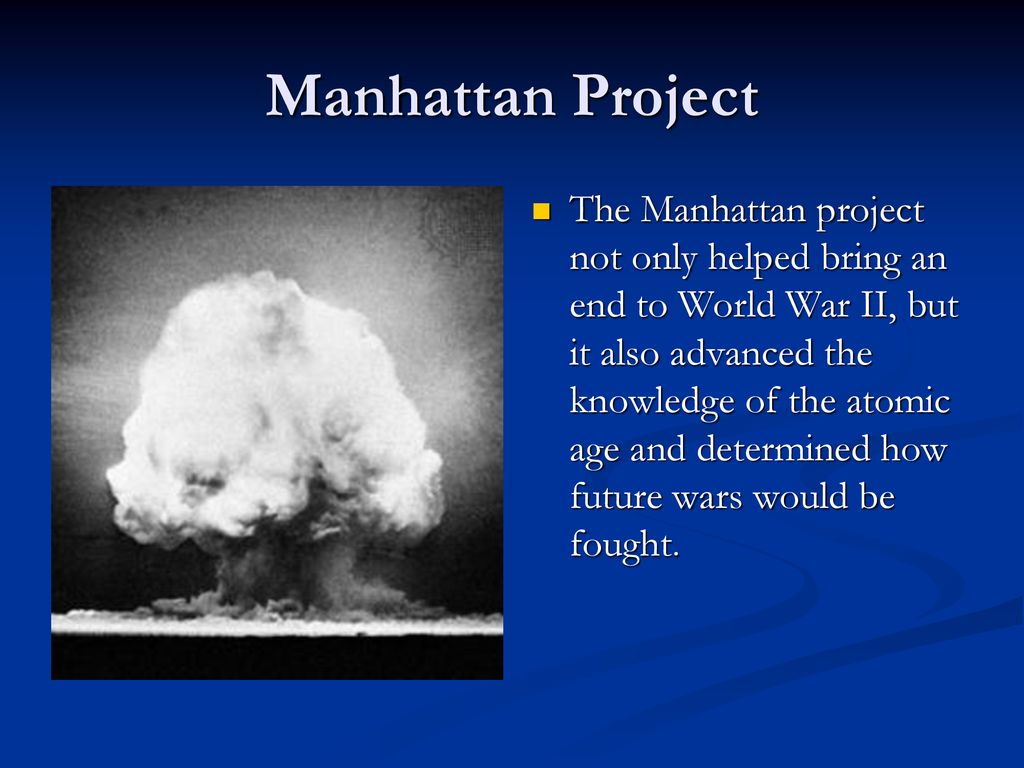 Manhattan Project

The Manhattan project not only helped bring an end to World War II, but it also advanced the knowledge of the atomic age and determined how future wars would be fought.